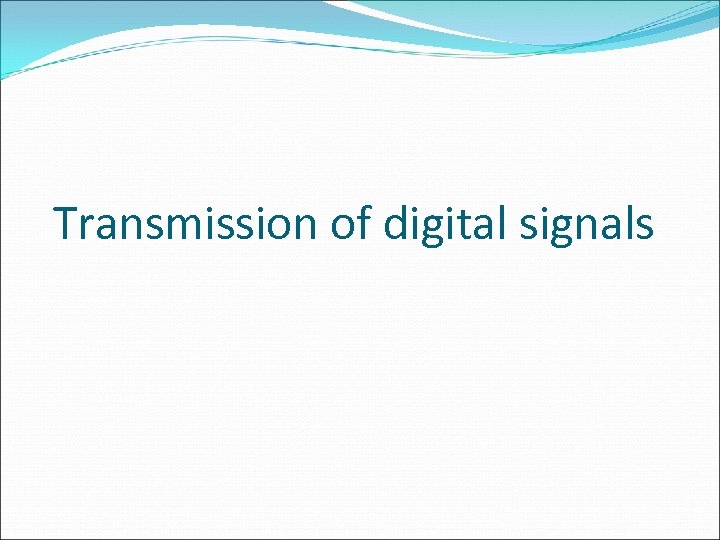 Transmission of digital signals